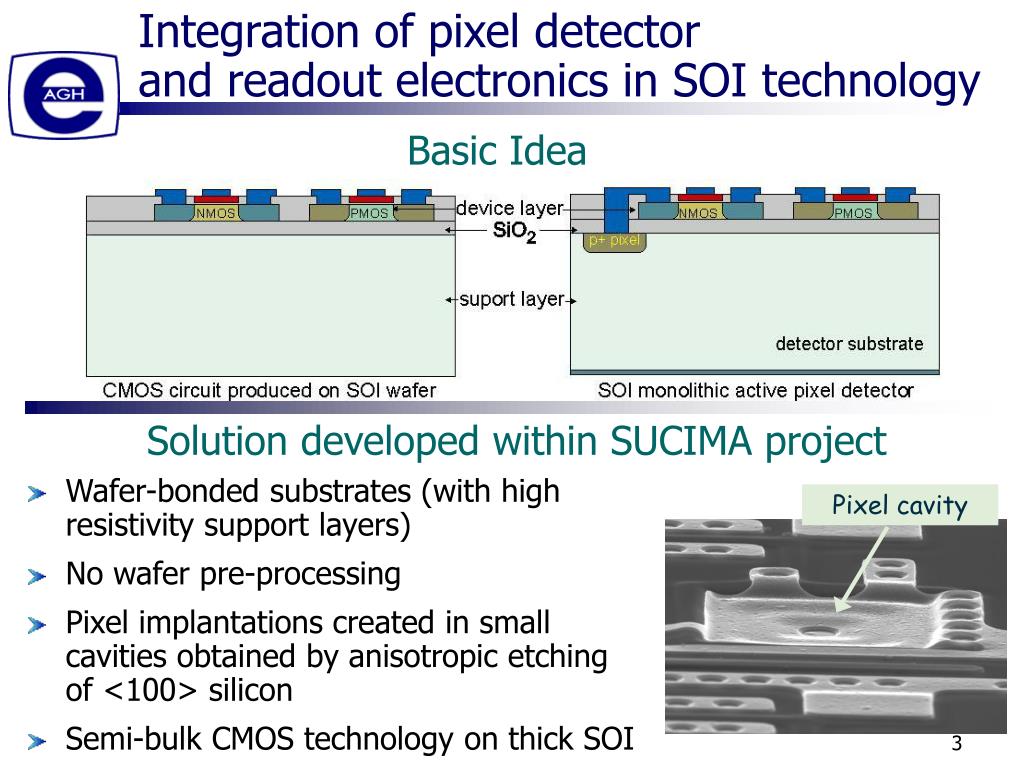 AGH

Integration of pixel detector and readout electronics in SOI technology

Basic Idea

NMOS PMOS device layer $SiO_2$ suport layer CMOS circuit produced on SOI wafer

NMOS PMOS p+ pixel detector substrate SOI monolithic active pixel detector

Solution developed within SUCIMA project

Wafer-bonded substrates (with high resistivity support layers)

No wafer pre-processing

Pixel implantations created in small cavities obtained by anisotropic etching of <100> silicon

Semi-bulk CMOS technology on thick SOI

Pixel cavity

3